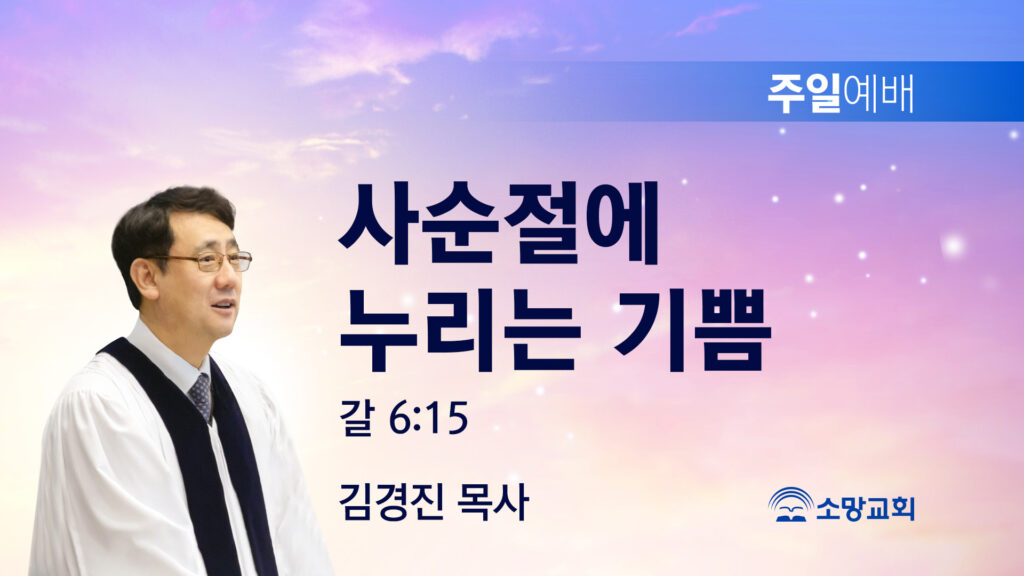 주일예배

사순절에
누리는 기쁨

갈 6:15

김경진 목사

소망교회